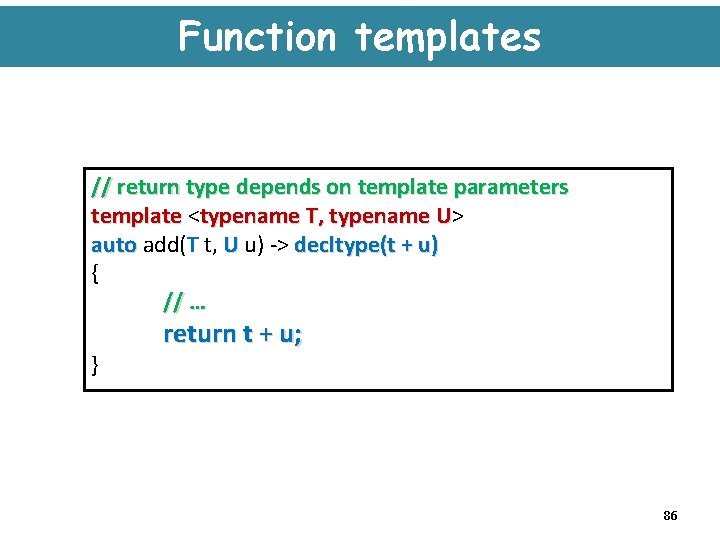 Function templates

// return type depends on template parameters
template <typename T, typename U>
auto add(T t, U u) -> decltype(t + u)
{
// …
return t + u;
}

86